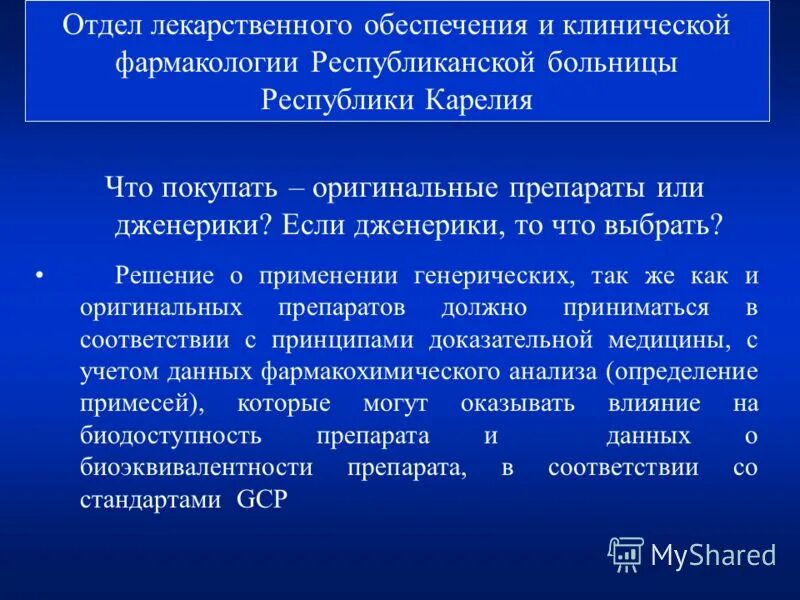 Отдел лекарственного обеспечения и клинической фармакологии Республиканской больницы Республики Карелия

Что покупать – оригинальные препараты или дженерики? Если дженерики, то что выбрать?

• Решение о применении генерических, так же как и оригинальных препаратов должно приниматься в соответствии с принципами доказательной медицины, с учетом данных фармакохимического анализа (определение примесей), которые могут оказывать влияние на биодоступность препарата и данных о биоэквивалентности препарата, в соответствии со стандартами GCP

MyShared